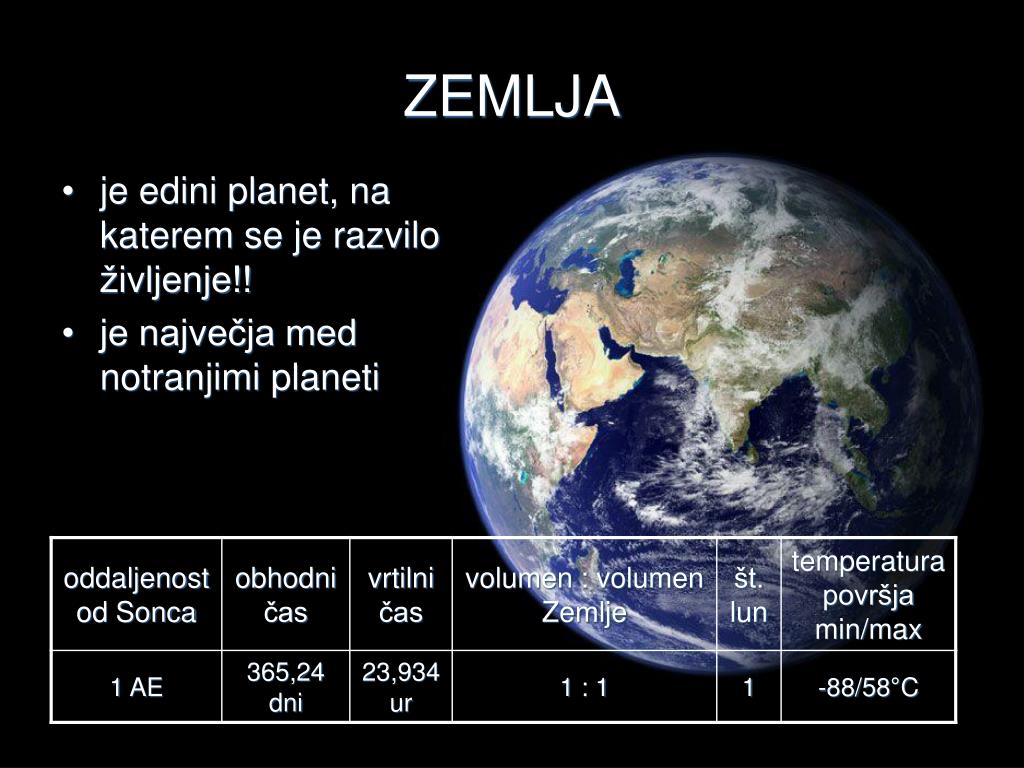 ZEMLJA

• je edini planet, na katerem se je razvilo življenje!!
• je največja med notranjimi planeti

| oddaljenost od Sonca | obhodni čas | vrtilni čas | volumen : volumen Zemlje | št. lun | temperatura površja min/max |
|---|---|---|---|---|---|
| 1 AE | 365,24 dni | 23,934 ur | 1 : 1 | 1 | -88/58°C |